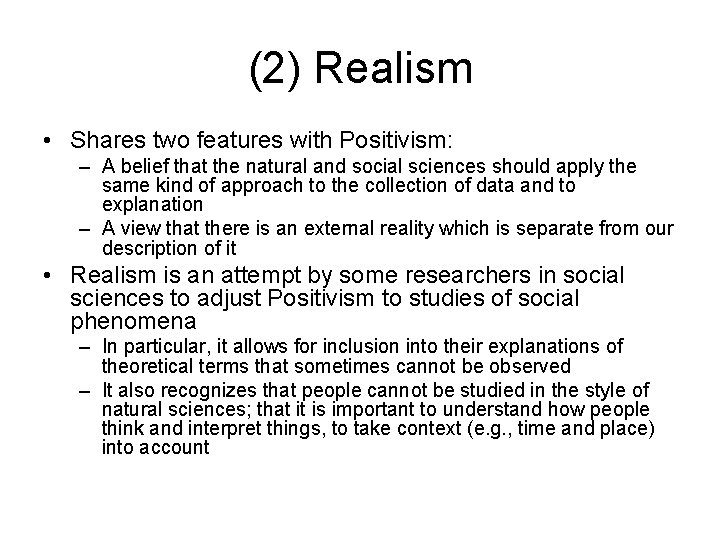 (2) Realism

• Shares two features with Positivism:
  – A belief that the natural and social sciences should apply the same kind of approach to the collection of data and to explanation
  – A view that there is an external reality which is separate from our description of it
• Realism is an attempt by some researchers in social sciences to adjust Positivism to studies of social phenomena
  – In particular, it allows for inclusion into their explanations of theoretical terms that sometimes cannot be observed
  – It also recognizes that people cannot be studied in the style of natural sciences; that it is important to understand how people think and interpret things, to take context (e.g., time and place) into account